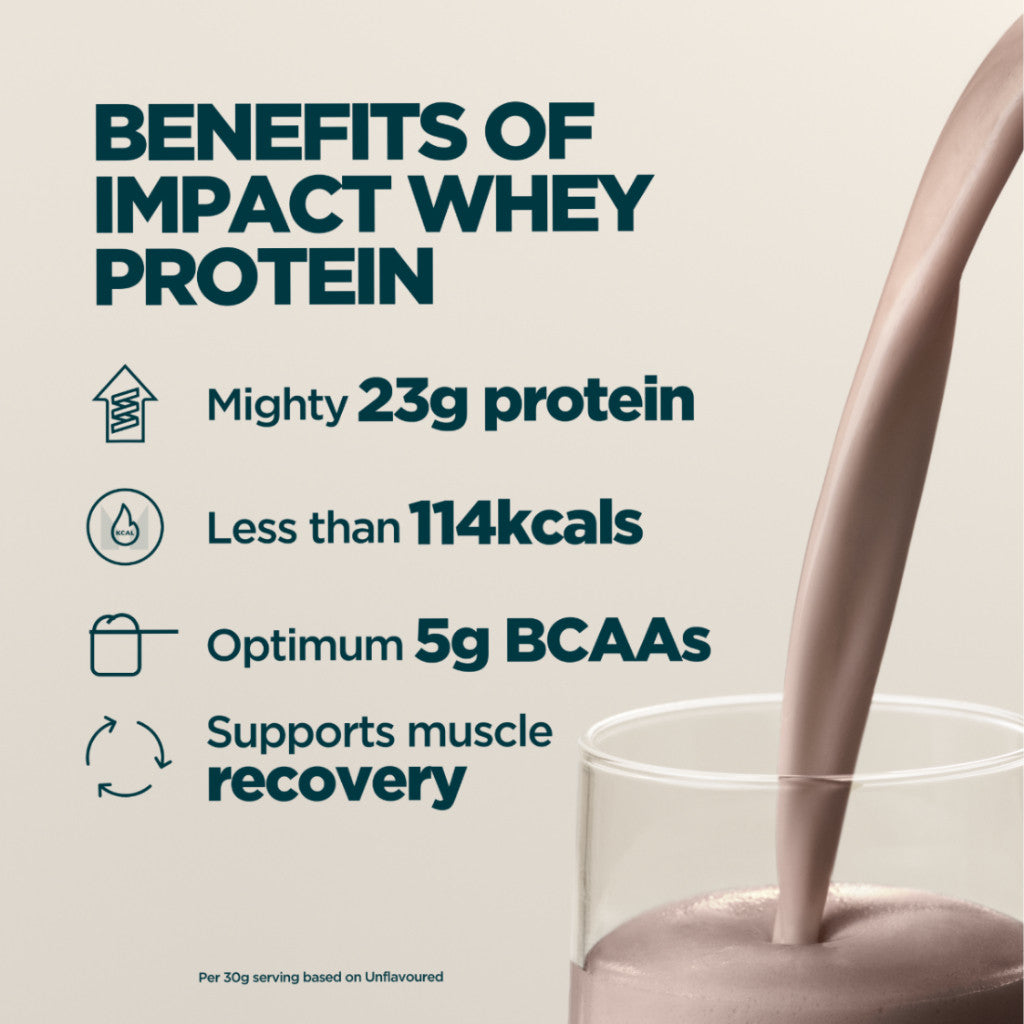 BENEFITS OF IMPACT WHEY PROTEIN

Mighty 23g protein

KCAL

Less than 114kcals

Optimum 5g BCAAs

Supports muscle recovery

Per 30g serving based on Unflavoured